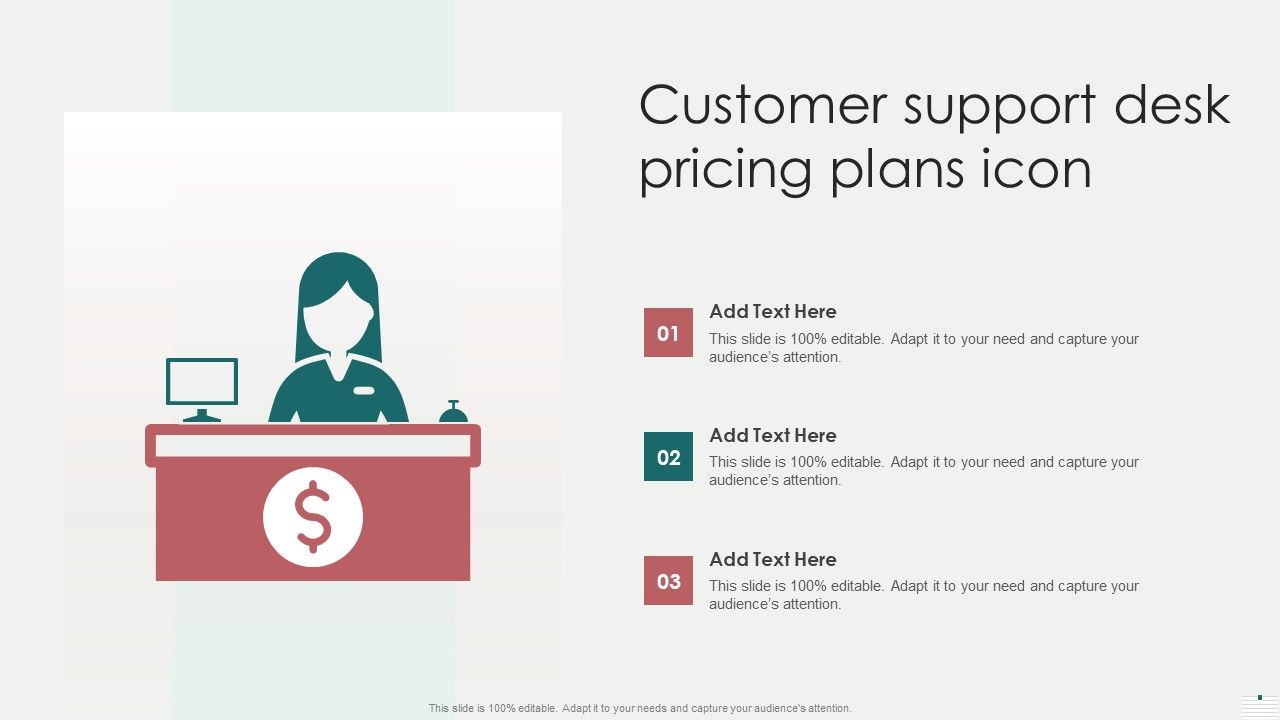 Customer support desk pricing plans icon

$

01
Add Text Here
This slide is 100% editable. Adapt it to your need and capture your audience's attention.

02
Add Text Here
This slide is 100% editable. Adapt it to your need and capture your audience's attention.

03
Add Text Here
This slide is 100% editable. Adapt it to your need and capture your audience's attention.

This slide is 100% editable. Adapt it to your needs and capture your audience's attention.